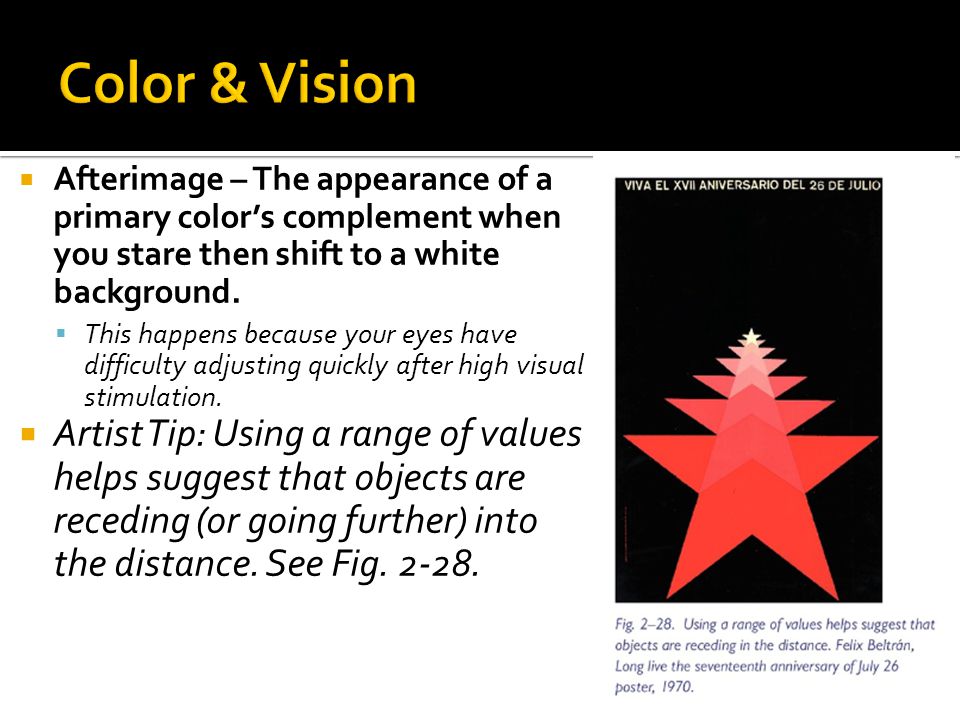 Color & Vision

Afterimage – The appearance of a primary color's complement when you stare then shift to a white background.

This happens because your eyes have difficulty adjusting quickly after high visual stimulation.

Artist Tip: Using a range of values helps suggest that objects are receding (or going further) into the distance. See Fig. 2-28.

VIVA EL XVII ANIVERSARIO DEL 26 DE JULIO

Fig. 2–28. Using a range of values helps suggest that objects are receding in the distance. Felix Beltrán, Long live the seventeenth anniversary of July 26 poster, 1970.